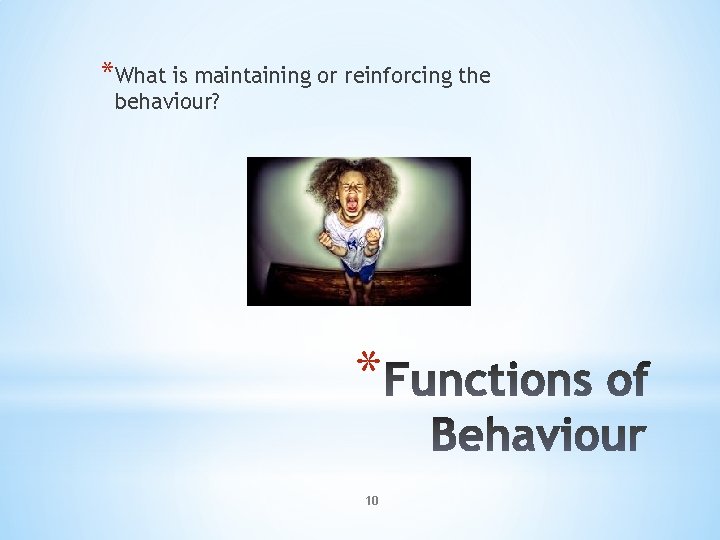 *What is maintaining or reinforcing the behaviour?

*Functions of Behaviour

10